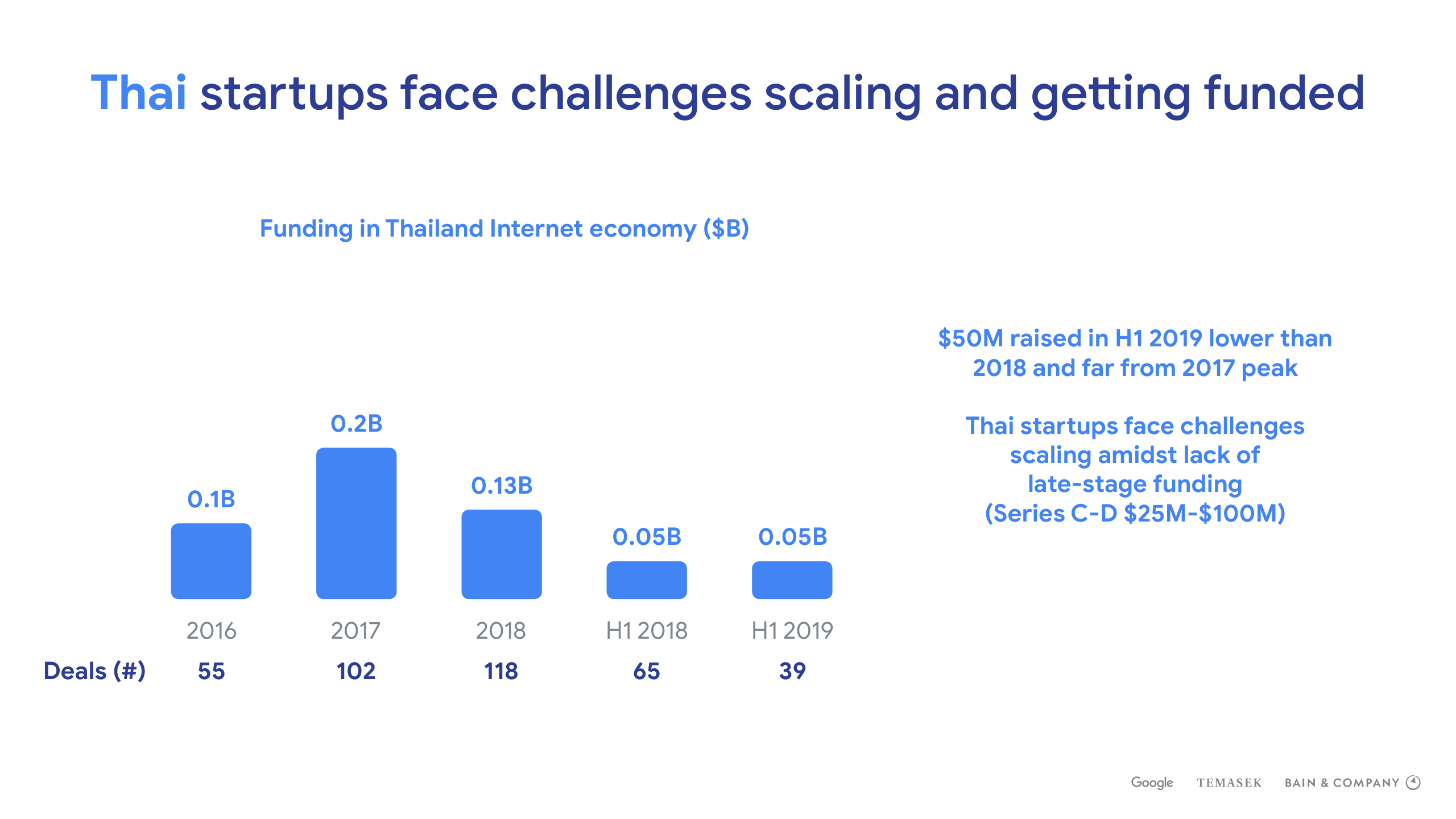 Thai startups face challenges scaling and getting funded

Funding in Thailand Internet economy ($B)

0.1B
0.2B
0.13B
0.05B
0.05B

2016
2017
2018
H1 2018
H1 2019

Deals (#) 55 102 118 65 39

$50M raised in H1 2019 lower than 2018 and far from 2017 peak

Thai startups face challenges scaling amidst lack of late-stage funding (Series C-D $25M-$100M)

Google TEMASEK BAIN & COMPANY